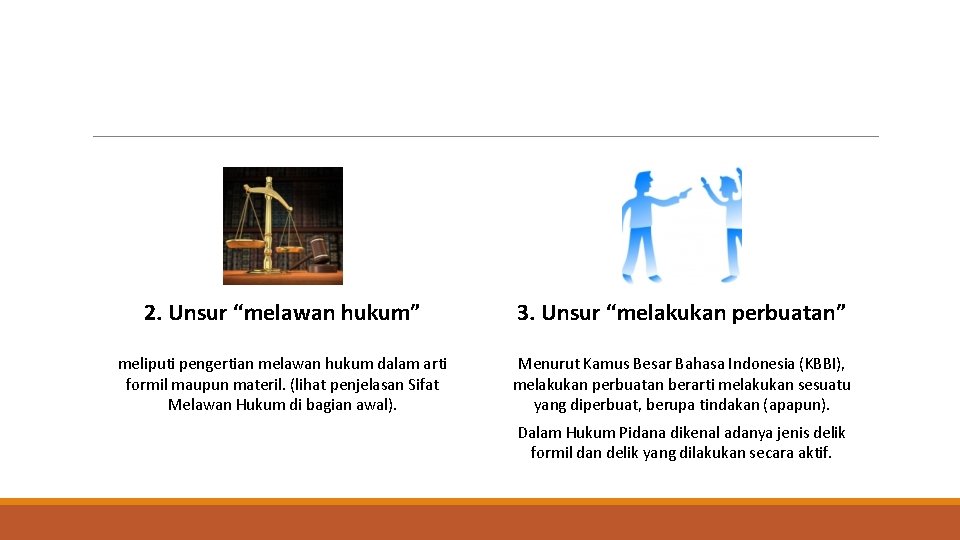 2. Unsur “melawan hukum”

meliputi pengertian melawan hukum dalam arti formil maupun materil. (lihat penjelasan Sifat Melawan Hukum di bagian awal).

3. Unsur “melakukan perbuatan”

Menurut Kamus Besar Bahasa Indonesia (KBBI), melakukan perbuatan berarti melakukan sesuatu yang diperbuat, berupa tindakan (apapun).

Dalam Hukum Pidana dikenal adanya jenis delik formil dan delik yang dilakukan secara aktif.